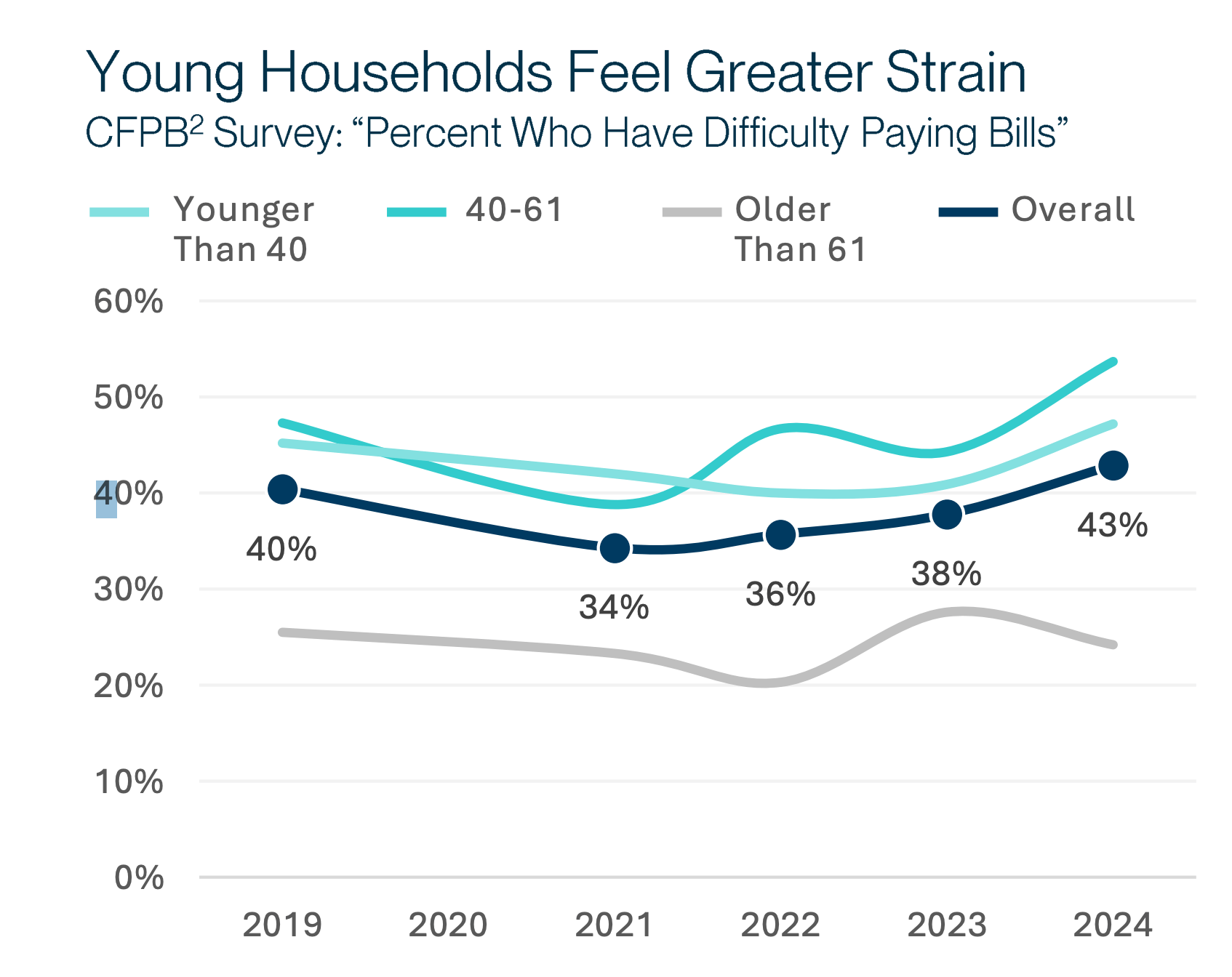 Young Households Feel Greater Strain
CFPB$^2$ Survey: “Percent Who Have Difficulty Paying Bills”

Younger Than 40
40-61
Older Than 61
Overall

60%
50%
40%
30%
20%
10%
0%

40%
34%
36%
38%
43%

2019
2020
2021
2022
2023
2024